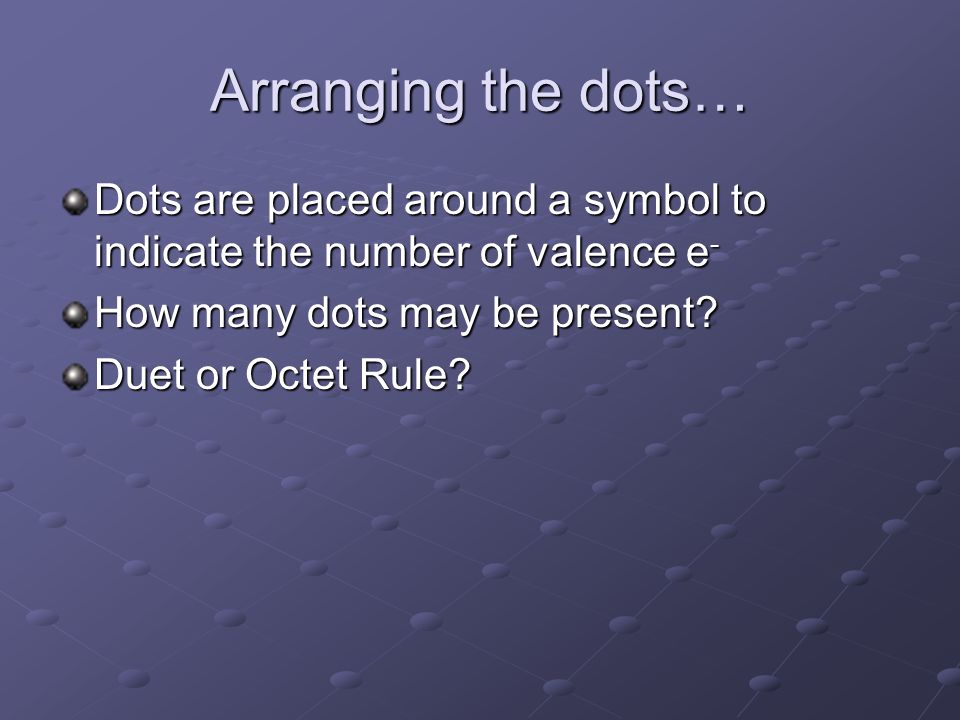 Arranging the dots…

Dots are placed around a symbol to indicate the number of valence $e^-$

How many dots may be present?

Duet or Octet Rule?